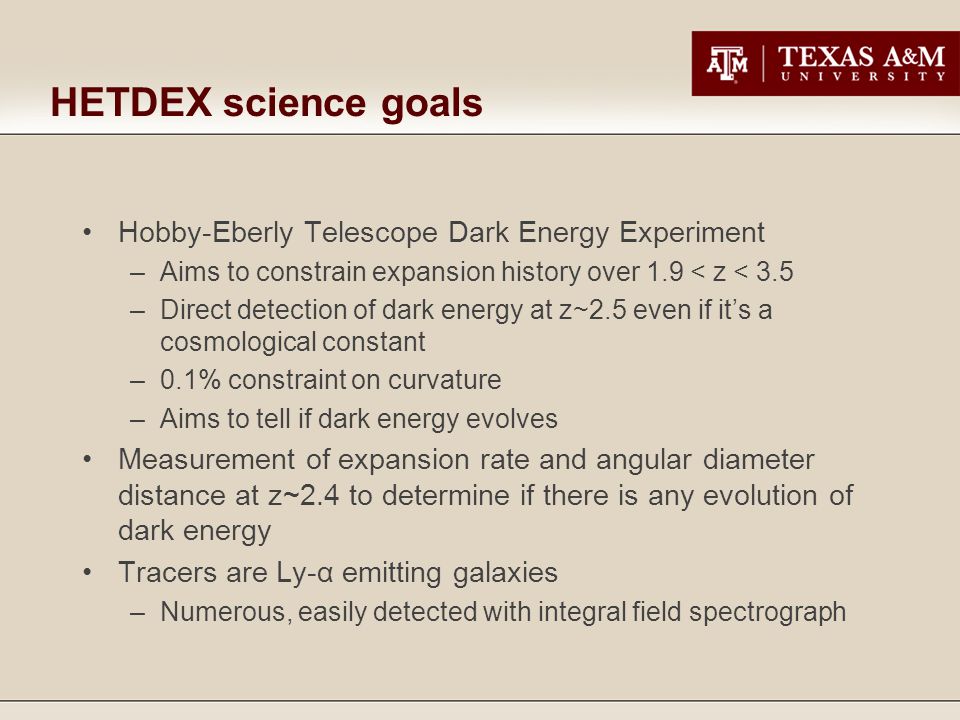 ATM | TEXAS A&M UNIVERSITY

HETDEX science goals

• Hobby-Eberly Telescope Dark Energy Experiment
– Aims to constrain expansion history over 1.9 < z < 3.5
– Direct detection of dark energy at z~2.5 even if it's a cosmological constant
– 0.1% constraint on curvature
– Aims to tell if dark energy evolves
• Measurement of expansion rate and angular diameter distance at z~2.4 to determine if there is any evolution of dark energy
• Tracers are Ly-α emitting galaxies
– Numerous, easily detected with integral field spectrograph